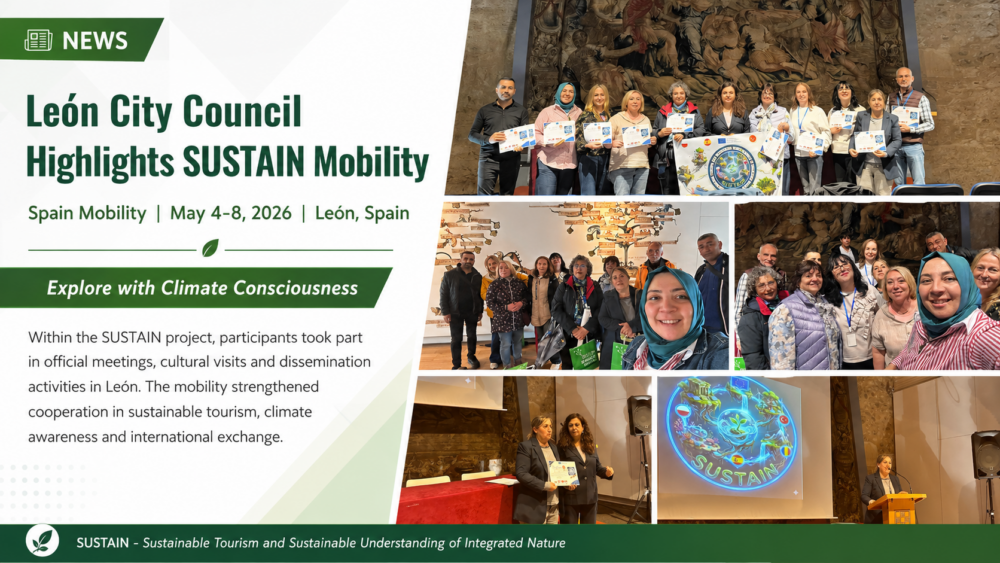 NEWS

León City Council Highlights SUSTAIN Mobility

Spain Mobility | May 4-8, 2026 | León, Spain

Explore with Climate Consciousness

Within the SUSTAIN project, participants took part in official meetings, cultural visits and dissemination activities in León. The mobility strengthened cooperation in sustainable tourism, climate awareness and international exchange.

SUSTAIN

SUSTAIN - Sustainable Tourism and Sustainable Understanding of Integrated Nature